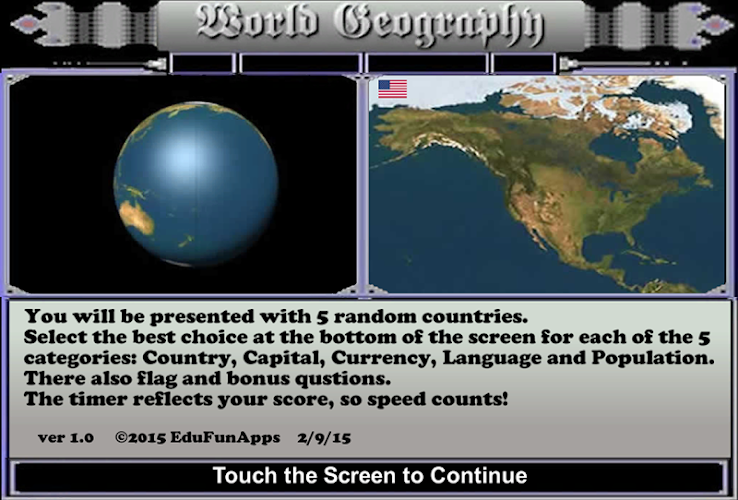 World Geography

You will be presented with 5 random countries.
Select the best choice at the bottom of the screen for each of the 5 categories: Country, Capital, Currency, Language and Population.
There also flag and bonus qustions.
The timer reflects your score, so speed counts!

ver 1.0 ©2015 EduFunApps 2/9/15

Touch the Screen to Continue